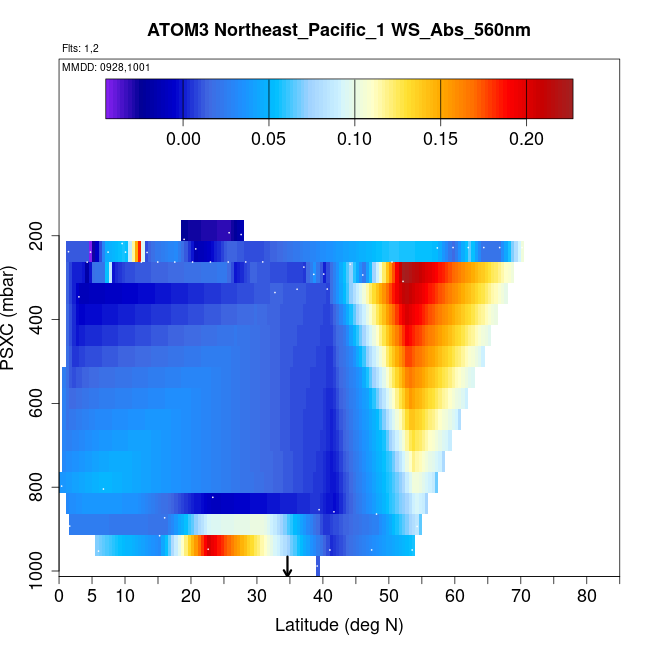 ATOM3 Northeast_Pacific_1 WS_Abs_560nm

Flts: 1,2

MMDD: 0928,1001

0.00 0.05 0.10 0.15 0.20

PSXC (mbar)

200
400
600
800
1000

0 5 10 20 30 40 50 60 70 80

Latitude (deg N)